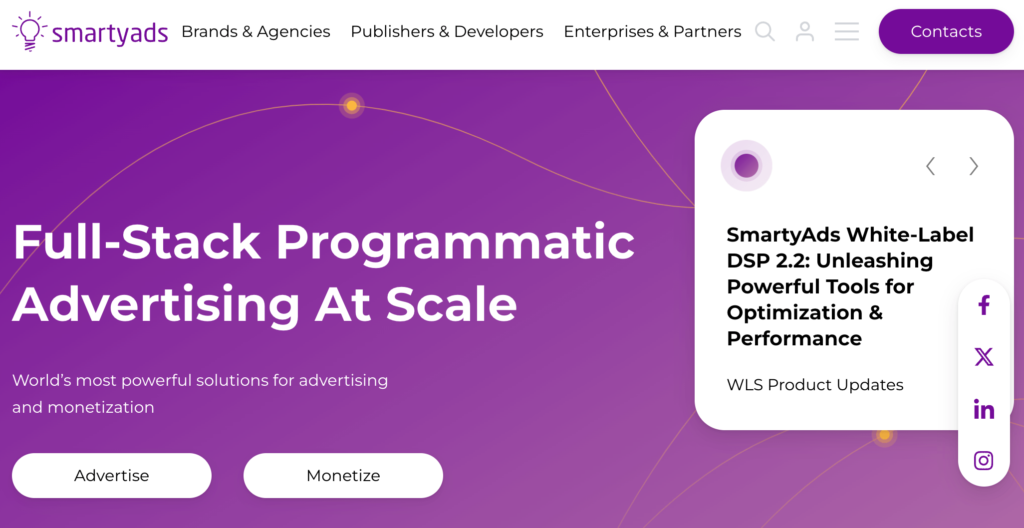 smartyads Brands & Agencies Publishers & Developers Enterprises & Partners Contacts

Full-Stack Programmatic Advertising At Scale

World's most powerful solutions for advertising and monetization

Advertise Monetize

SmartyAds White-Label DSP 2.2: Unleashing Powerful Tools for Optimization & Performance

WLS Product Updates